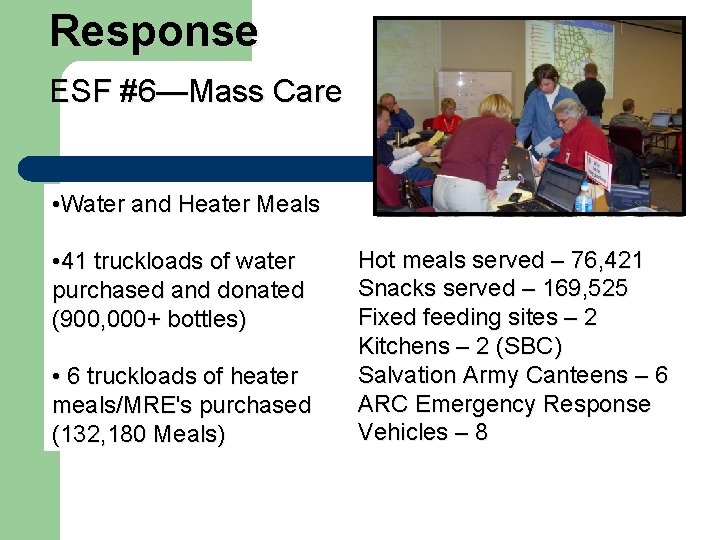 Response

ESF #6—Mass Care

•Water and Heater Meals

•41 truckloads of water purchased and donated (900,000+ bottles)

• 6 truckloads of heater meals/MRE's purchased (132,180 Meals)

Hot meals served – 76,421
Snacks served – 169,525
Fixed feeding sites – 2
Kitchens – 2 (SBC)
Salvation Army Canteens – 6
ARC Emergency Response Vehicles – 8